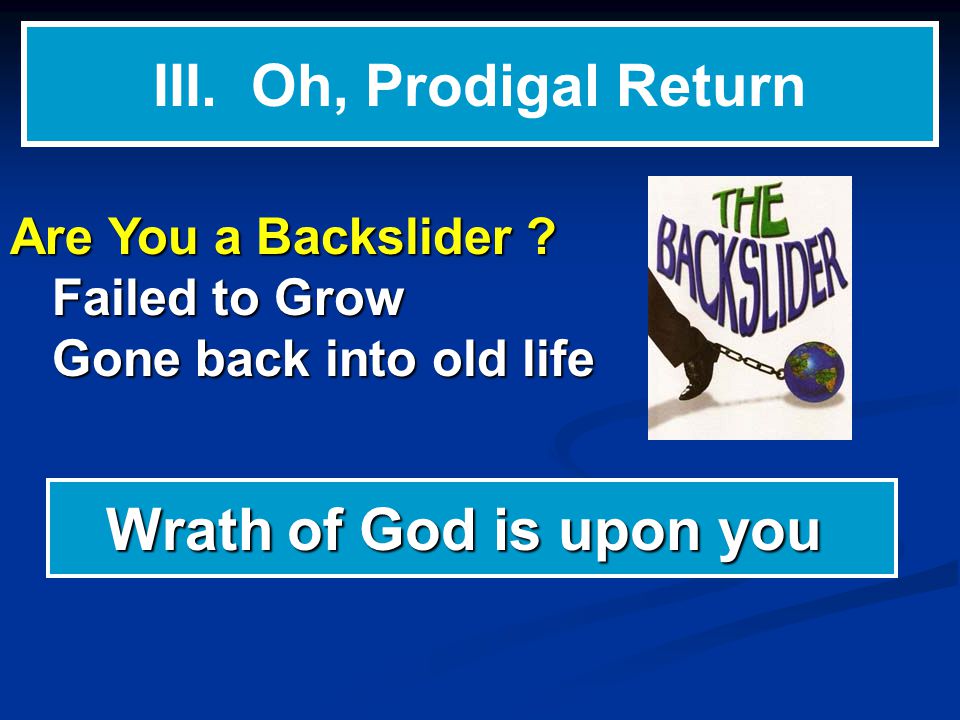 III. Oh, Prodigal Return

Are You a Backslider ?
Failed to Grow
Gone back into old life

THE BACKSLIDER

Wrath of God is upon you